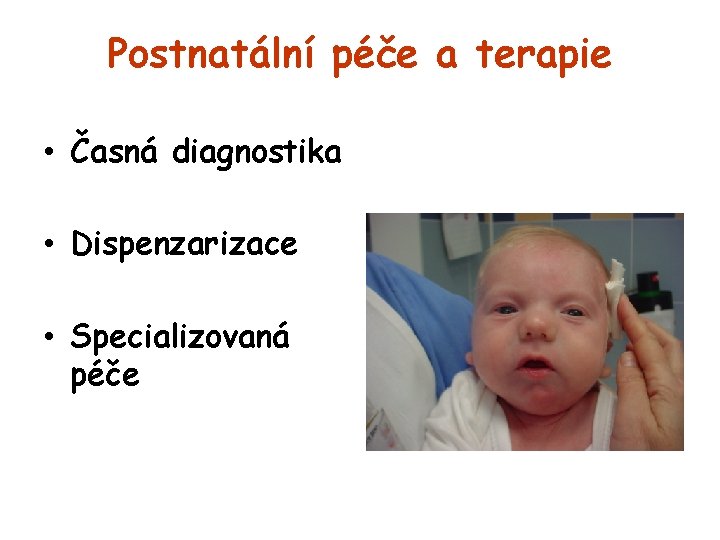 Postnatální péče a terapie

• Časná diagnostika

• Dispenzarizace

• Specializovaná péče